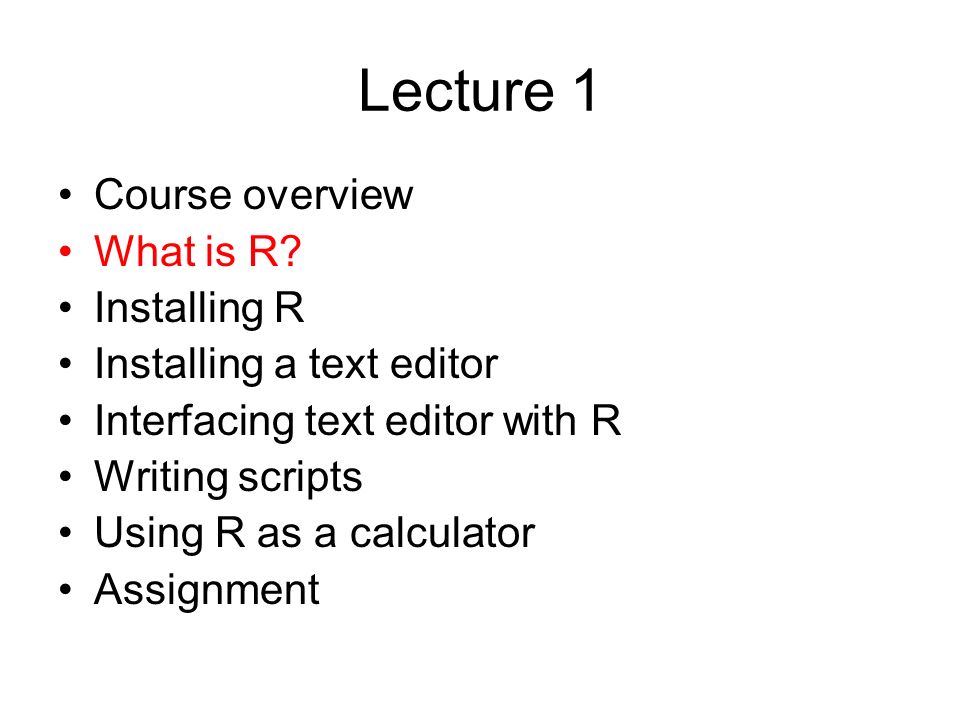 Lecture 1

• Course overview
• What is R?
• Installing R
• Installing a text editor
• Interfacing text editor with R
• Writing scripts
• Using R as a calculator
• Assignment